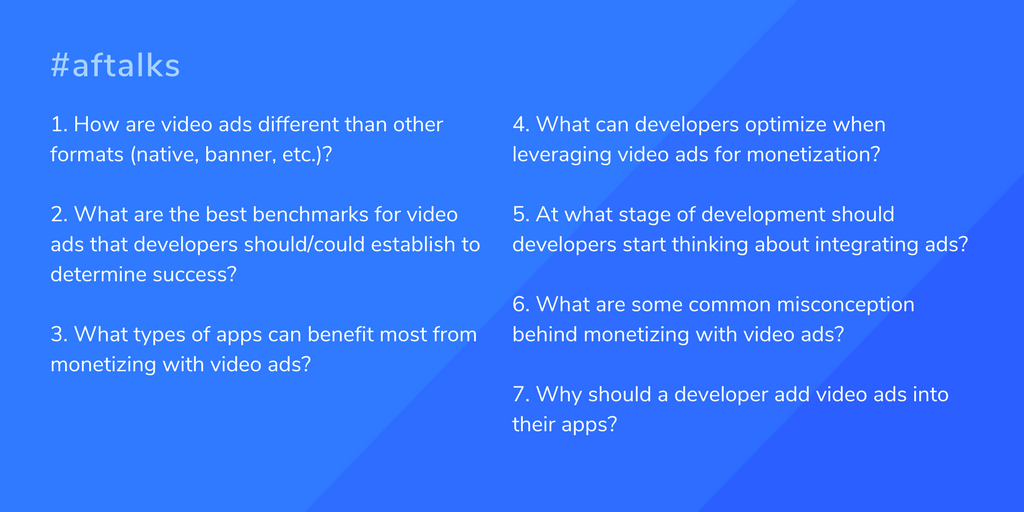 #aftalks

1. How are video ads different than other formats (native, banner, etc.)?

2. What are the best benchmarks for video ads that developers should/could establish to determine success?

3. What types of apps can benefit most from monetizing with video ads?

4. What can developers optimize when leveraging video ads for monetization?

5. At what stage of development should developers start thinking about integrating ads?

6. What are some common misconception behind monetizing with video ads?

7. Why should a developer add video ads into their apps?